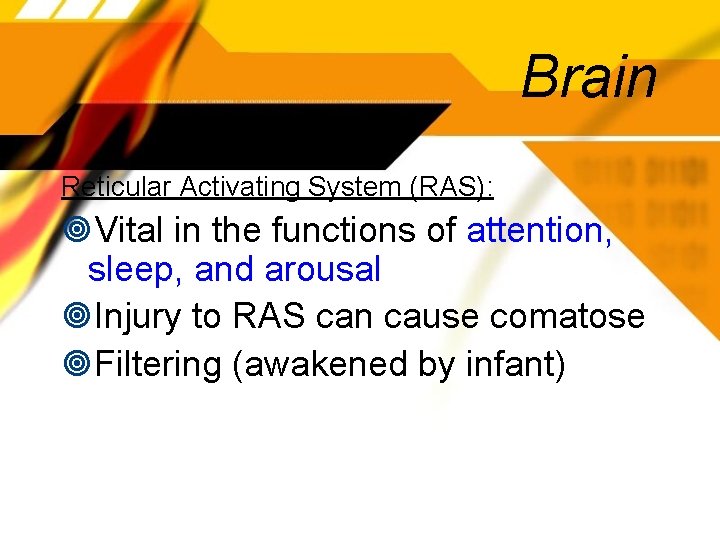 Brain

Reticular Activating System (RAS):

Vital in the functions of attention, sleep, and arousal

Injury to RAS can cause comatose

Filtering (awakened by infant)